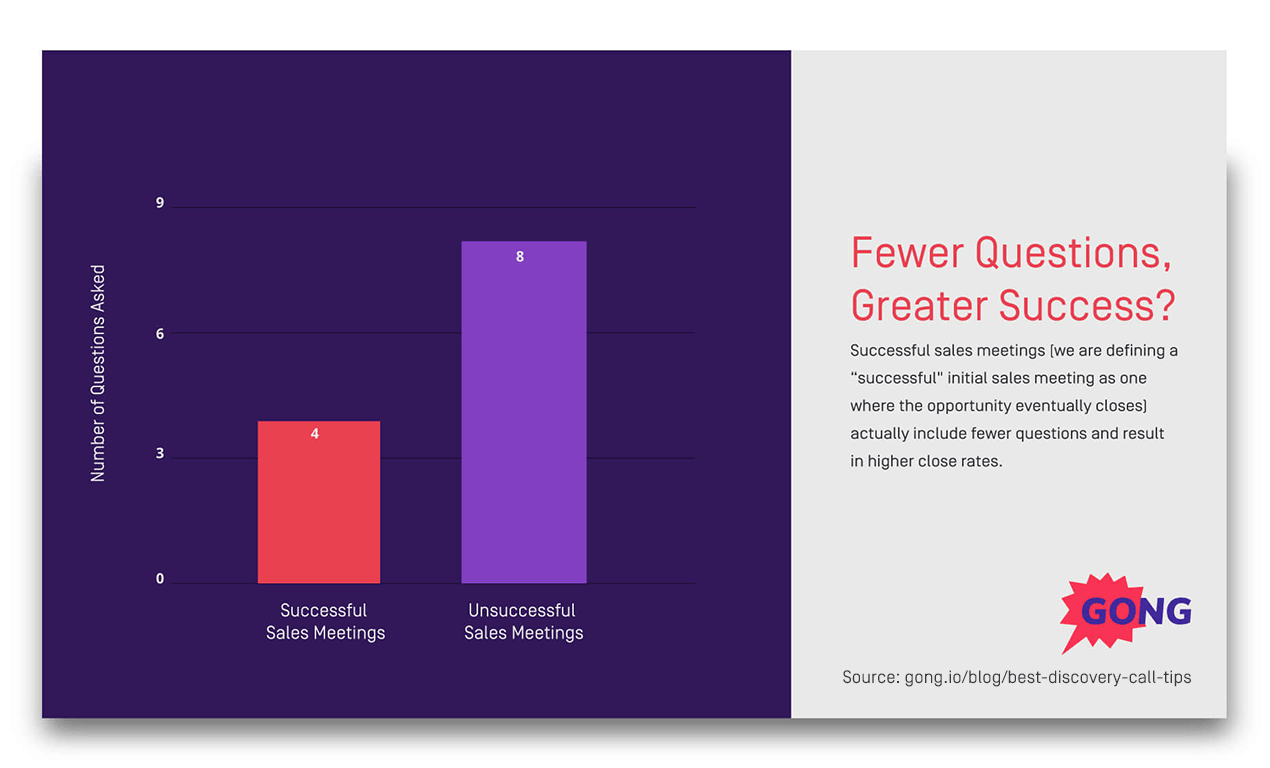 Number of Questions Asked

9

6

3

0

4

8

Successful Sales Meetings

Unsuccessful Sales Meetings

Fewer Questions, Greater Success?

Successful sales meetings (we are defining a "successful" initial sales meeting as one where the opportunity eventually closes) actually include fewer questions and result in higher close rates.

GONG

Source: gong.io/blog/best-discovery-call-tips